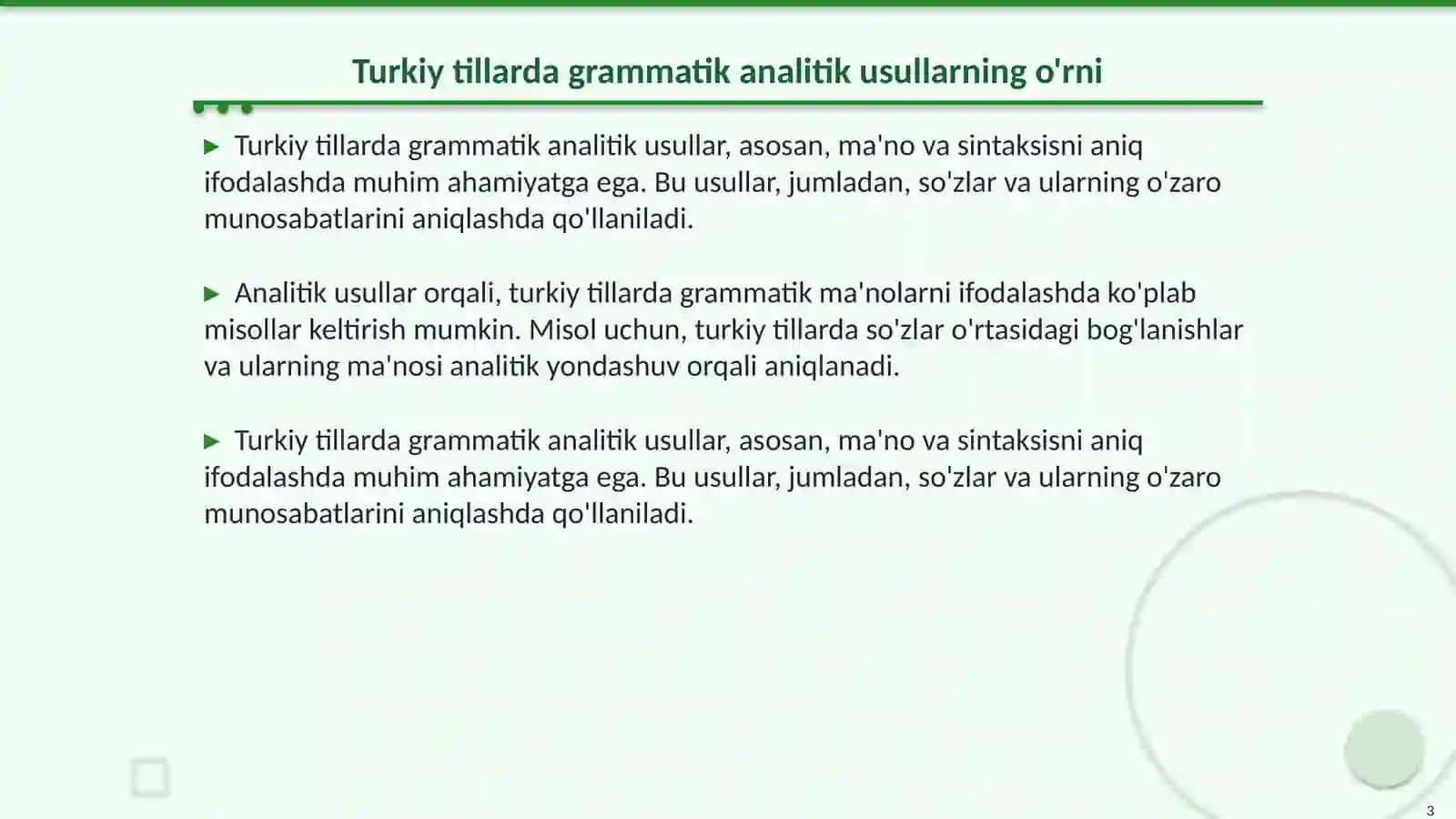 Turkiy tillarda grammatik analitik usullarning o'rni

▶ Turkiy tillarda grammatik analitik usullar, asosan, ma'no va sintaksisni aniq ifodalashda muhim ahamiyatga ega. Bu usullar, jumladan, so'zlar va ularning o'zaro munosabatlarini aniqlashda qo'llaniladi.

▶ Analitik usullar orqali, turkiy tillarda grammatik ma'nolarni ifodalashda ko'plab misollar keltirish mumkin. Misol uchun, turkiy tillarda so'zlar o'rtasidagi bog'lanishlar va ularning ma'nosi analitik yondashuv orqali aniqlanadi.

▶ Turkiy tillarda grammatik analitik usullar, asosan, ma'no va sintaksisni aniq ifodalashda muhim ahamiyatga ega. Bu usullar, jumladan, so'zlar va ularning o'zaro munosabatlarini aniqlashda qo'llaniladi.

3